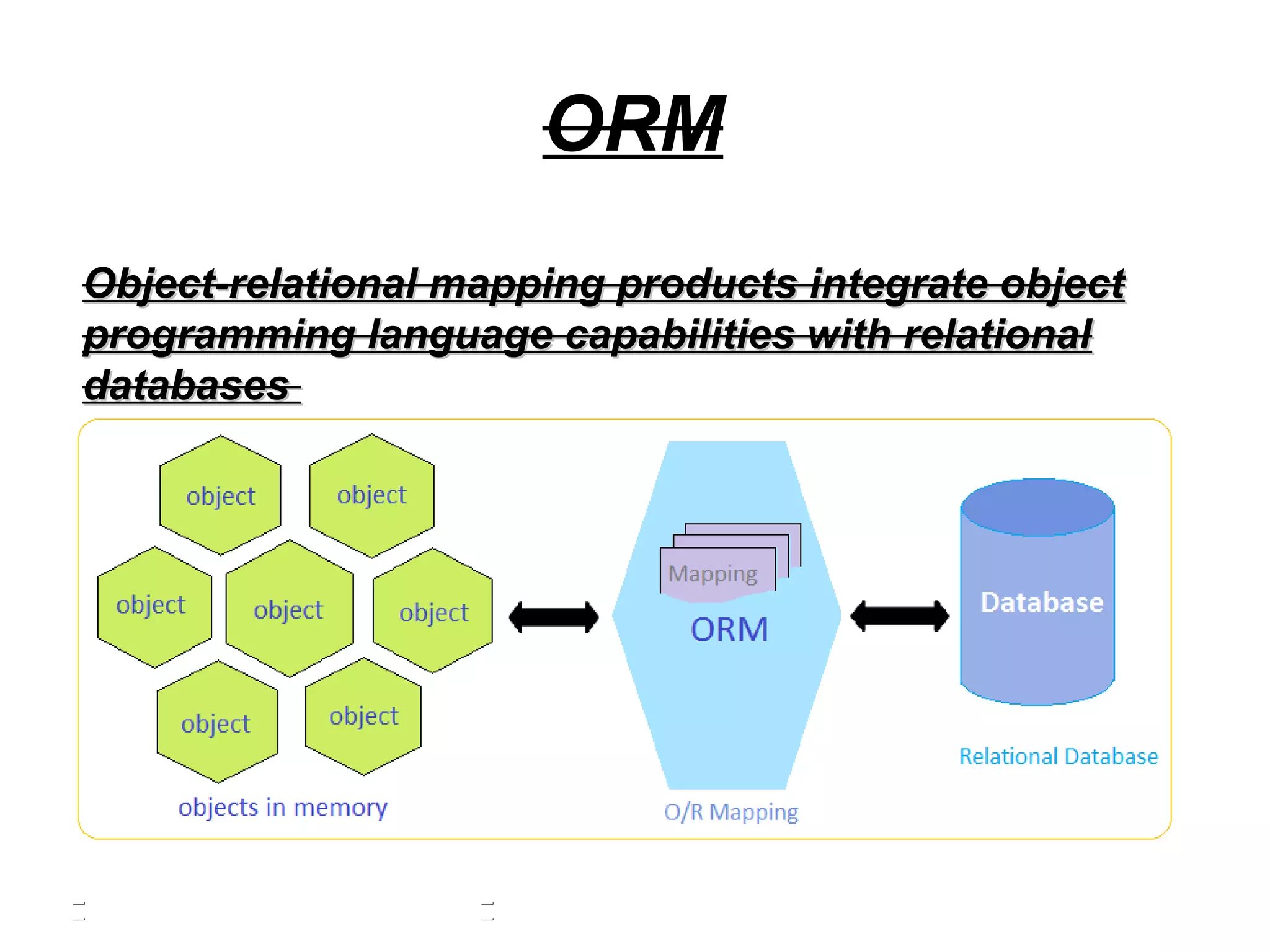 ORM

Object-relational mapping products integrate object programming language capabilities with relational databases

object
object
object
object
object
object
object
objects in memory

Mapping
ORM
O/R Mapping

Database
Relational Database